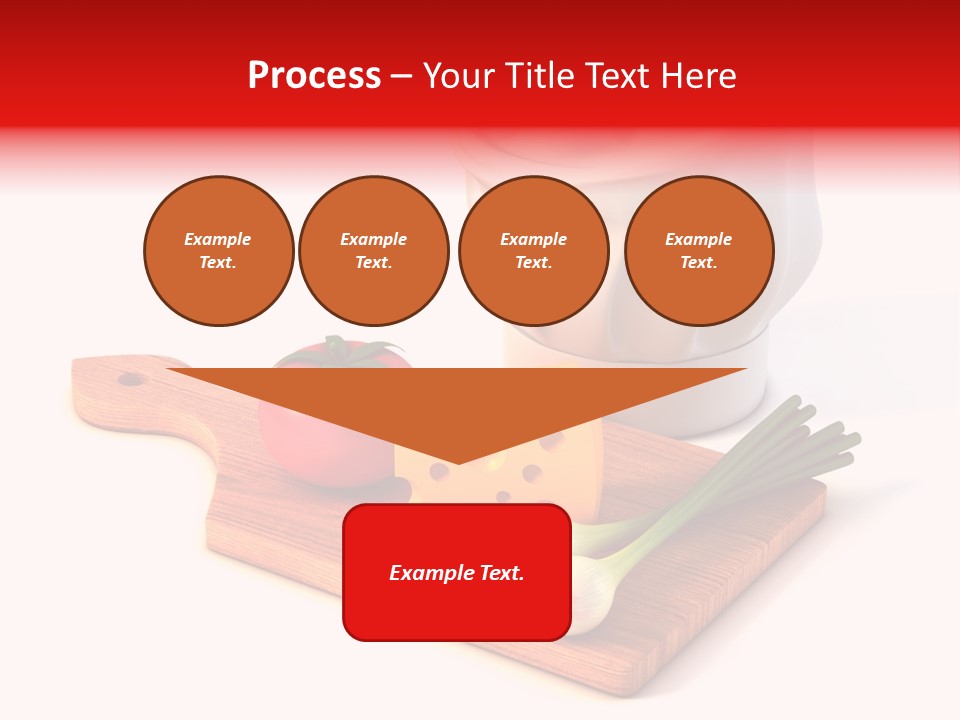 Process – Your Title Text Here

Example Text.

Example Text.

Example Text.

Example Text.

Example Text.